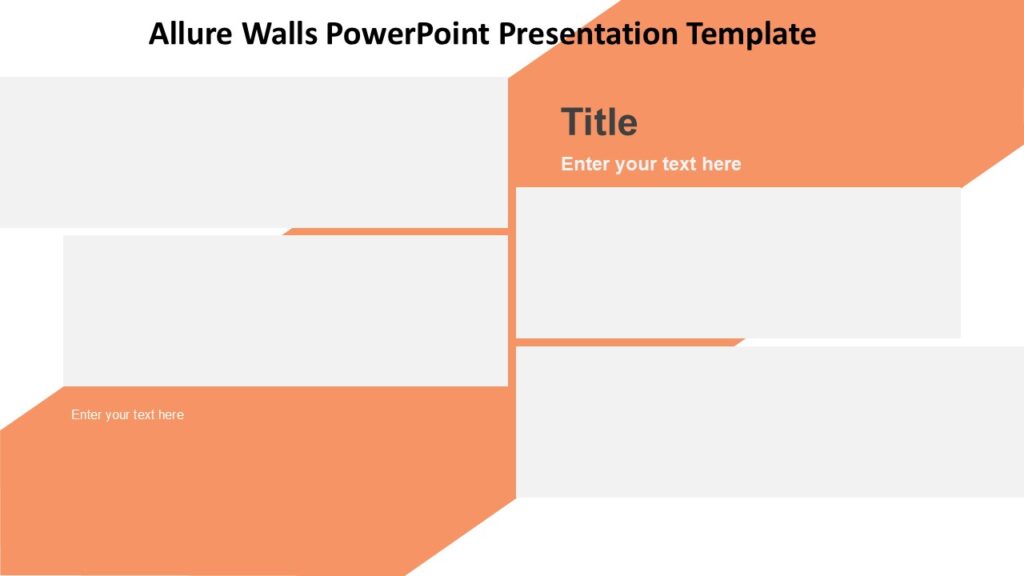 Allure Walls PowerPoint Presentation Template

Title

Enter your text here

Enter your text here